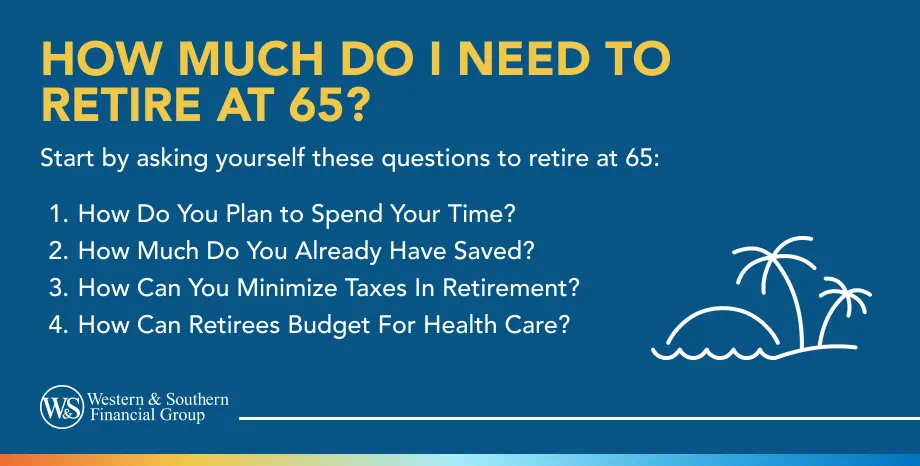 HOW MUCH DO I NEED TO RETIRE AT 65?

Start by asking yourself these questions to retire at 65:

1. How Do You Plan to Spend Your Time?
2. How Much Do You Already Have Saved?
3. How Can You Minimize Taxes In Retirement?
4. How Can Retirees Budget For Health Care?

W&S Western & Southern Financial Group